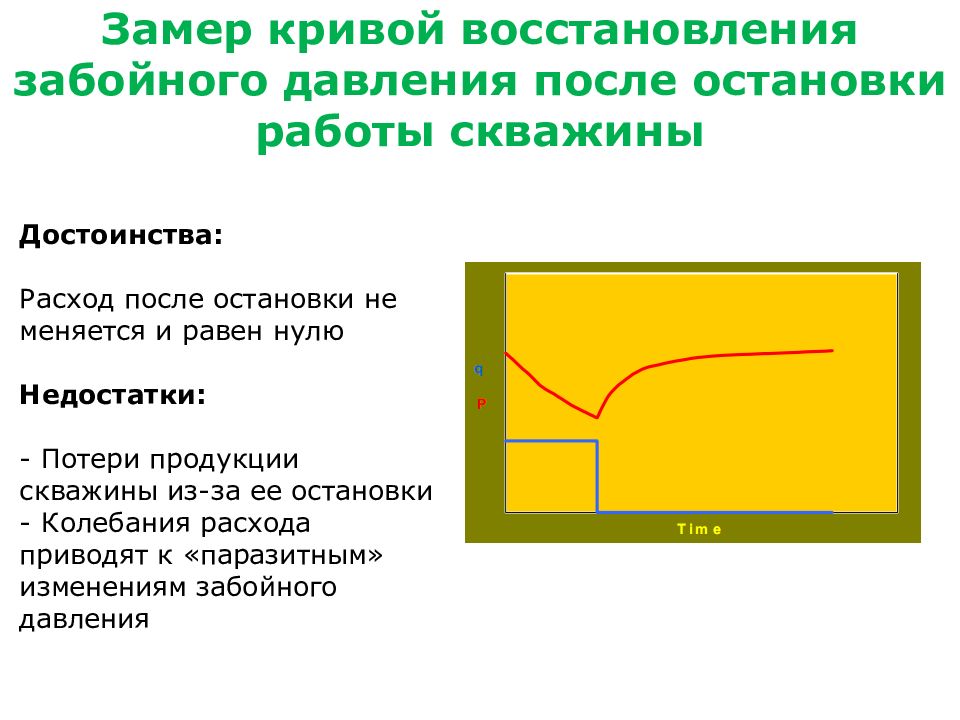 Замер кривой восстановления забойного давления после остановки работы скважины

Достоинства:

Расход после остановки не меняется и равен нулю

Недостатки:

- Потери продукции скважины из-за ее остановки
- Колебания расхода приводят к «паразитным» изменениям забойного давления

q
P
Time